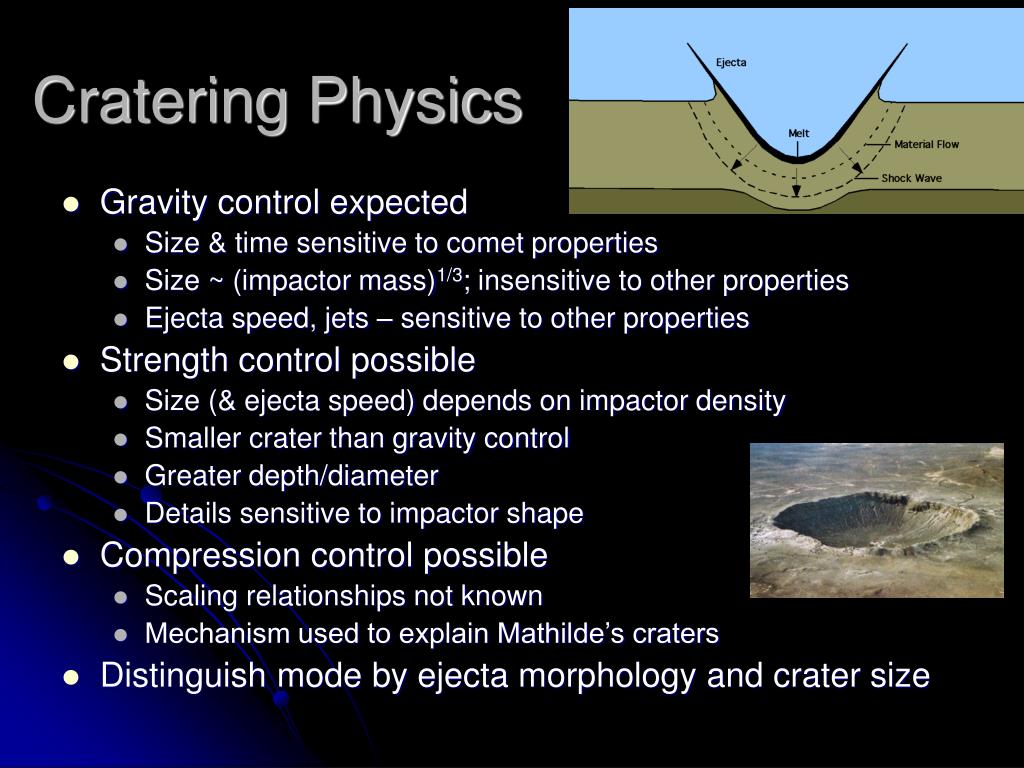 Cratering Physics

Ejecta
Melt
Material Flow
Shock Wave

- Gravity control expected
  - Size & time sensitive to comet properties
  - Size ~ (impactor mass)$^{1/3}$; insensitive to other properties
  - Ejecta speed, jets – sensitive to other properties
- Strength control possible
  - Size (& ejecta speed) depends on impactor density
  - Smaller crater than gravity control
  - Greater depth/diameter
  - Details sensitive to impactor shape
- Compression control possible
  - Scaling relationships not known
  - Mechanism used to explain Mathilde's craters
- Distinguish mode by ejecta morphology and crater size